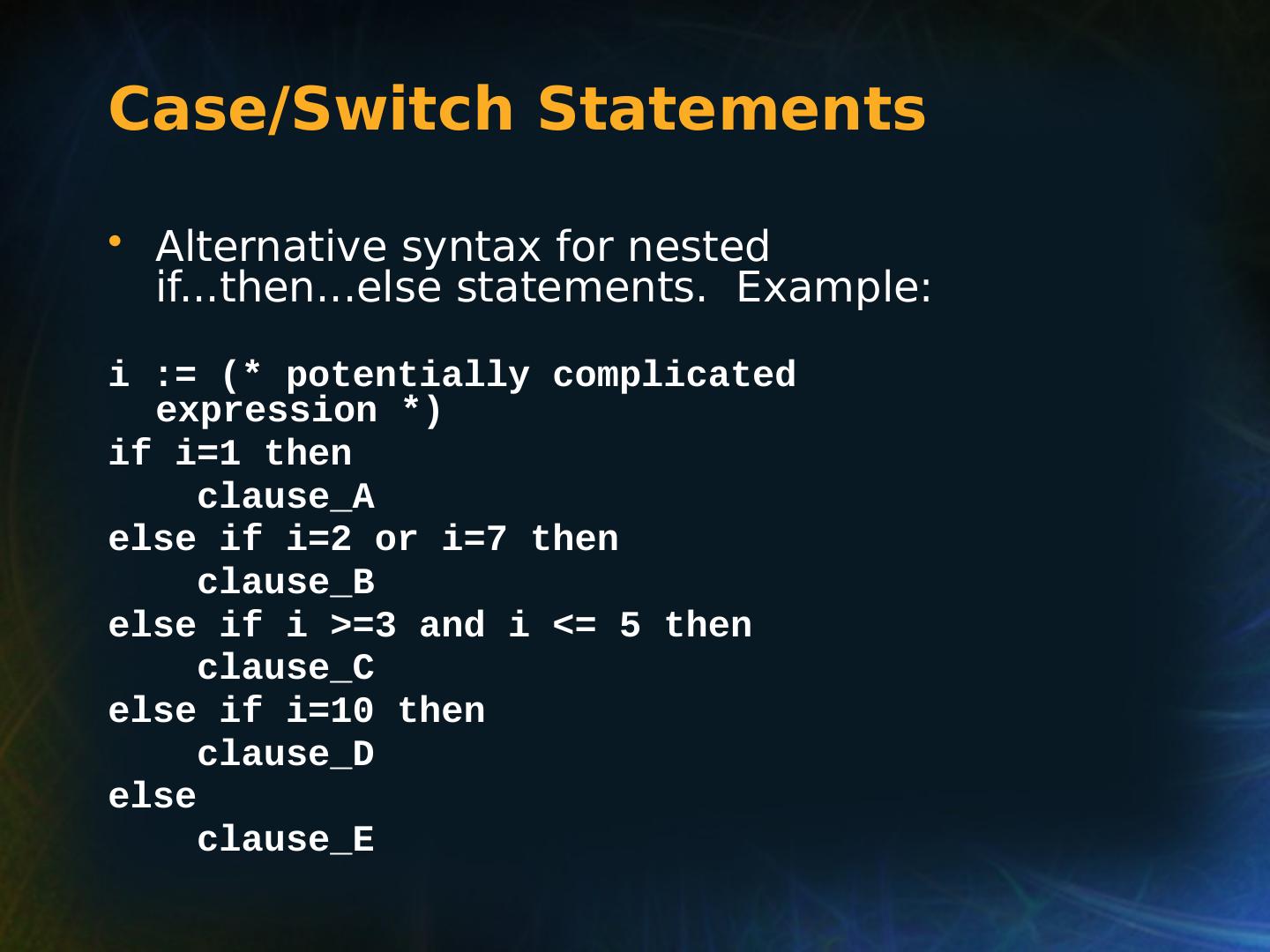 Case/Switch Statements

• Alternative syntax for nested if...then...else statements.  Example:

i := (* potentially complicated expression *)
if i=1 then
    clause_A
else if i=2 or i=7 then
    clause_B
else if i >=3 and i <= 5 then
    clause_C
else if i=10 then
    clause_D
else
    clause_E